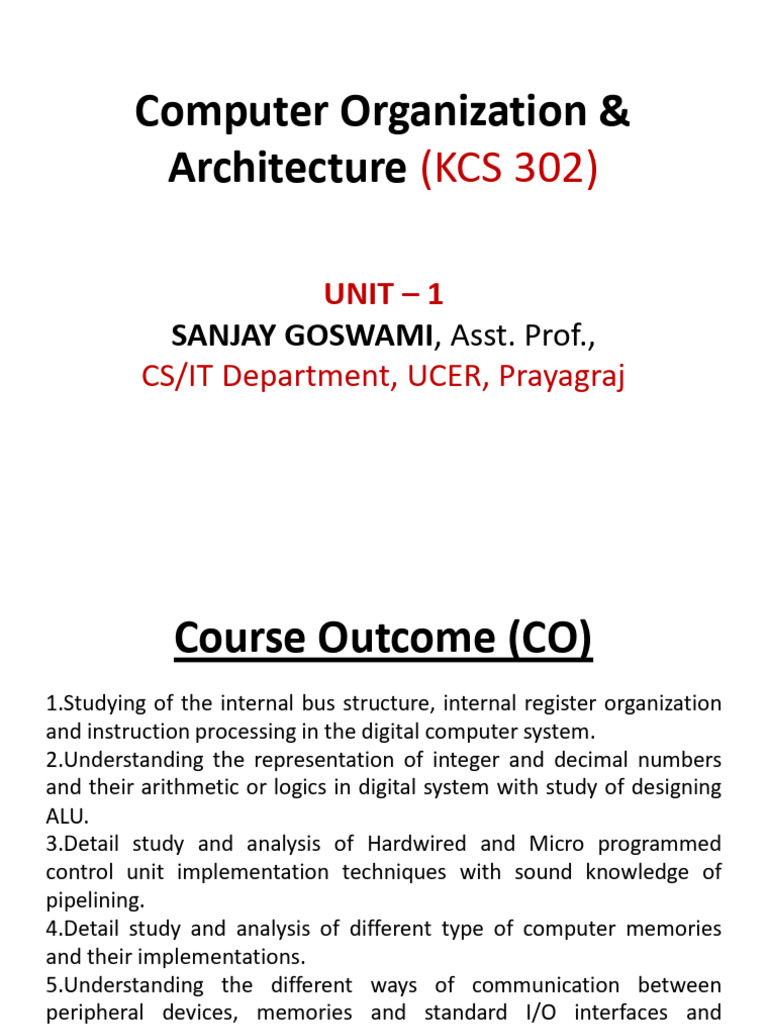 Computer Organization & Architecture (KCS 302)

UNIT – 1
SANJAY GOSWAMI, Asst. Prof.,
CS/IT Department, UCER, Prayagraj

Course Outcome (CO)

1.Studying of the internal bus structure, internal register organization and instruction processing in the digital computer system.
2.Understanding the representation of integer and decimal numbers and their arithmetic or logics in digital system with study of designing ALU.
3.Detail study and analysis of Hardwired and Micro programmed control unit implementation techniques with sound knowledge of pipelining.
4.Detail study and analysis of different type of computer memories and their implementations.
5.Understanding the different ways of communication between peripheral devices, memories and standard I/O interfaces and